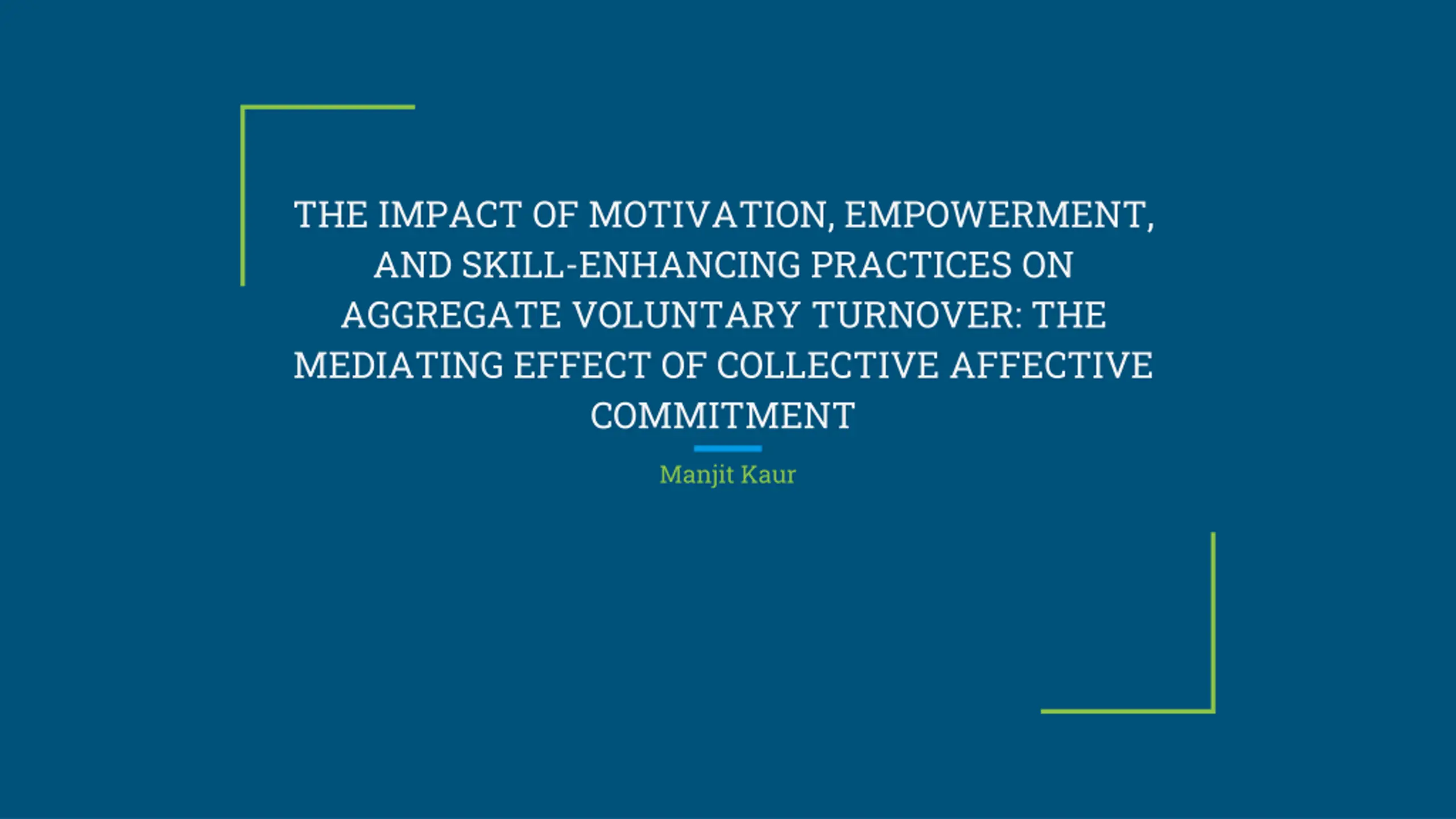 THE IMPACT OF MOTIVATION, EMPOWERMENT, AND SKILL-ENHANCING PRACTICES ON AGGREGATE VOLUNTARY TURNOVER: THE MEDIATING EFFECT OF COLLECTIVE AFFECTIVE COMMITMENT

Manjit Kaur